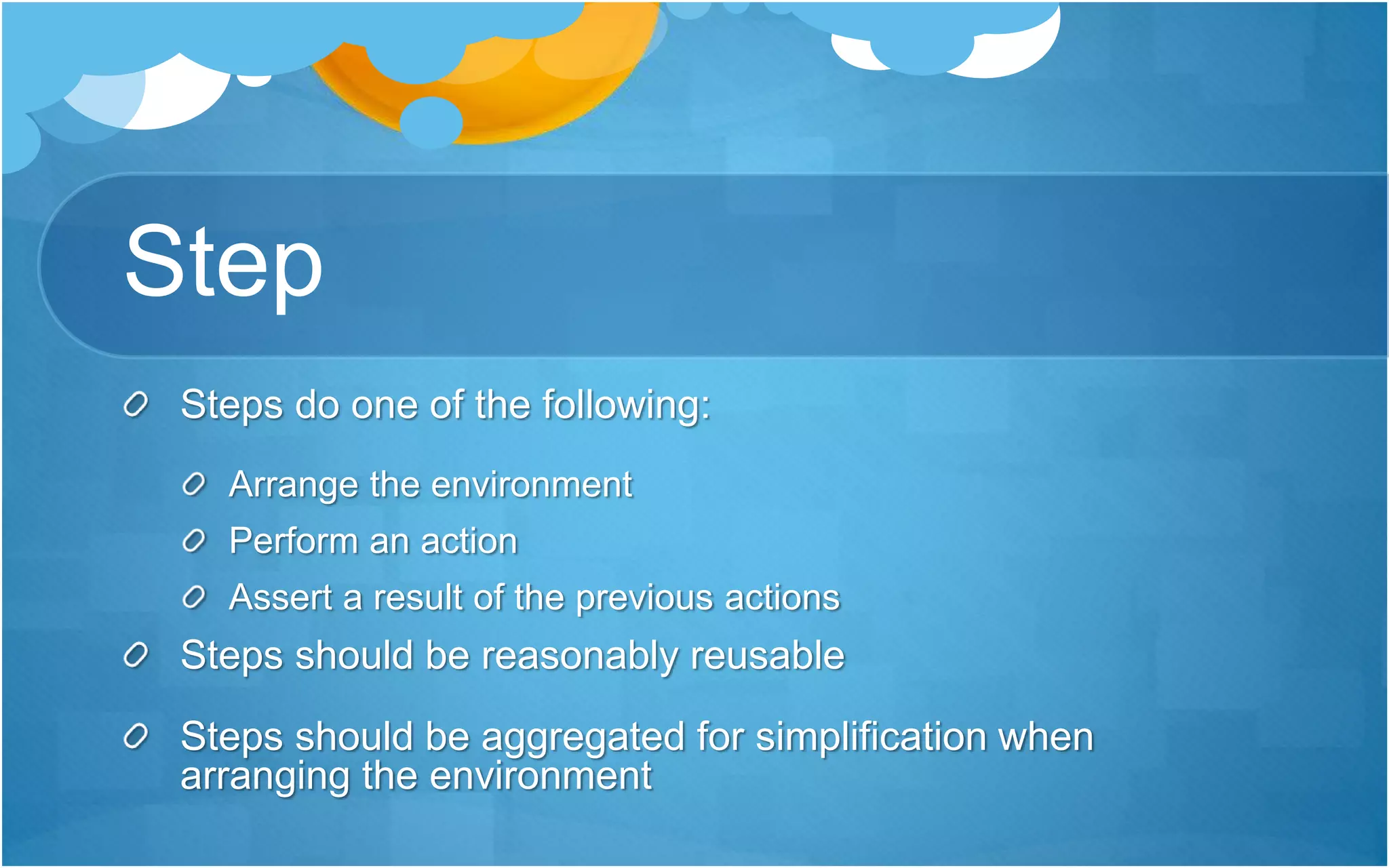 Step

Steps do one of the following:

Arrange the environment

Perform an action

Assert a result of the previous actions

Steps should be reasonably reusable

Steps should be aggregated for simplification when arranging the environment